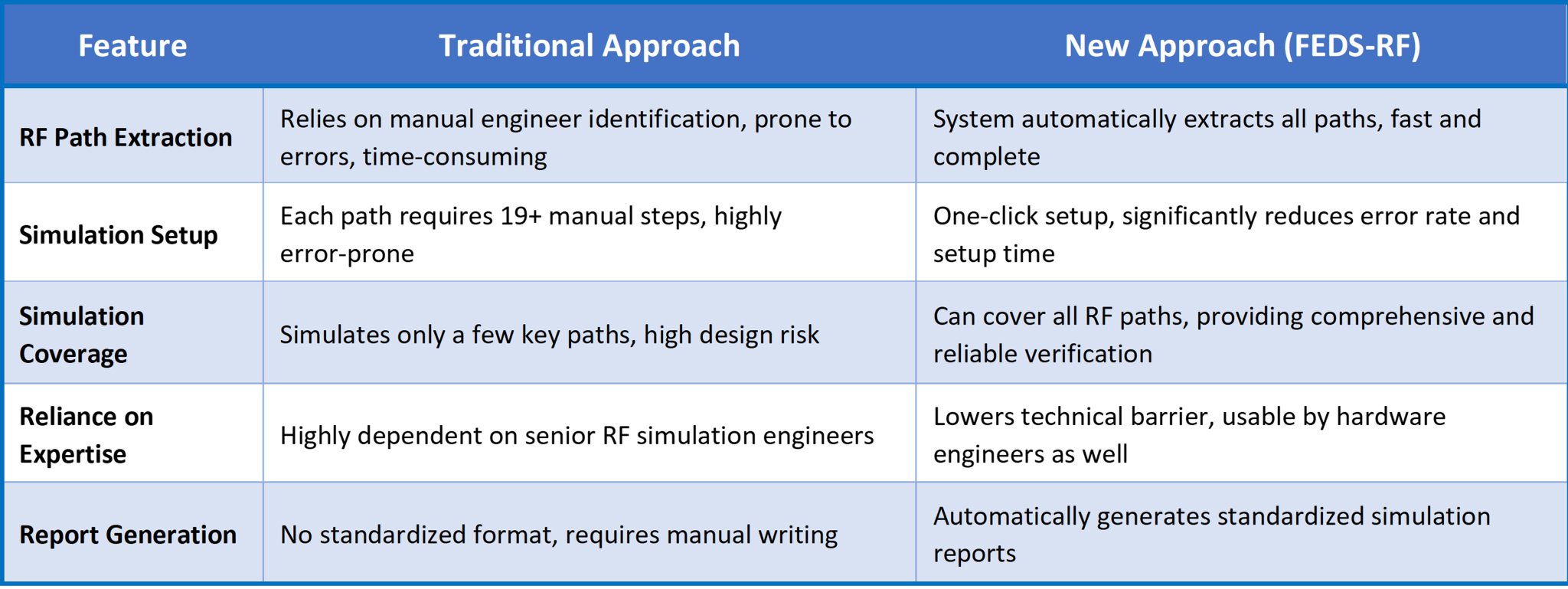 | Feature | Traditional Approach | New Approach (FEDS-RF) |
|---|---|---|
| RF Path Extraction | Relies on manual engineer identification, prone to errors, time-consuming | System automatically extracts all paths, fast and complete |
| Simulation Setup | Each path requires 19+ manual steps, highly error-prone | One-click setup, significantly reduces error rate and setup time |
| Simulation Coverage | Simulates only a few key paths, high design risk | Can cover all RF paths, providing comprehensive and reliable verification |
| Reliance on Expertise | Highly dependent on senior RF simulation engineers | Lowers technical barrier, usable by hardware engineers as well |
| Report Generation | No standardized format, requires manual writing | Automatically generates standardized simulation reports |